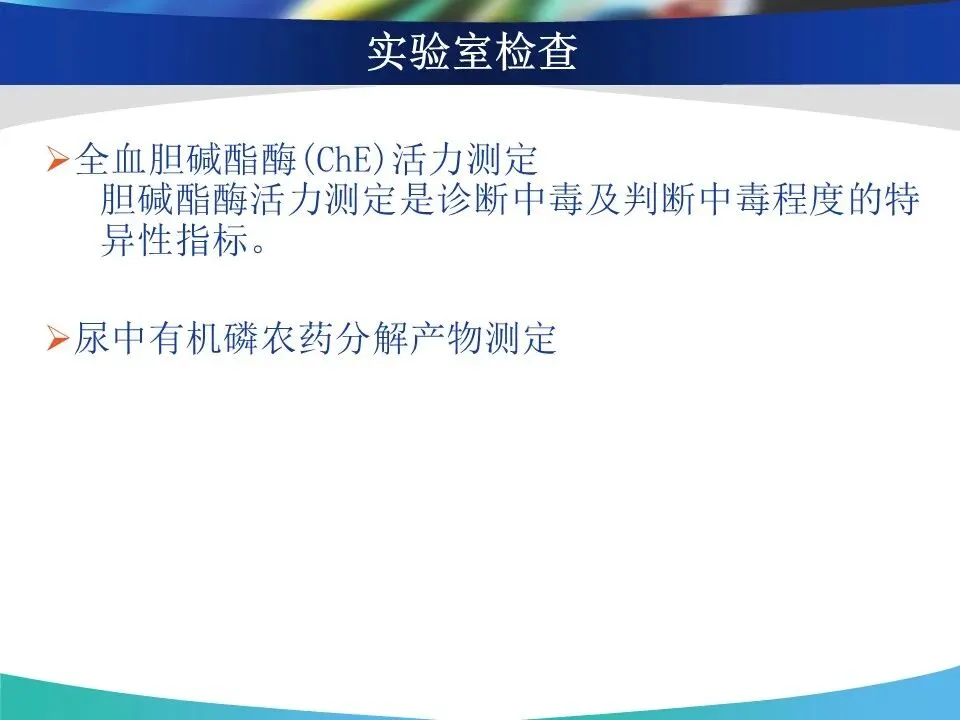 实验室检查

➢全血胆碱酯酶(ChE)活力测定
胆碱酯酶活力测定是诊断中毒及判断中毒程度的特异性指标。

➢尿中有机磷农药分解产物测定